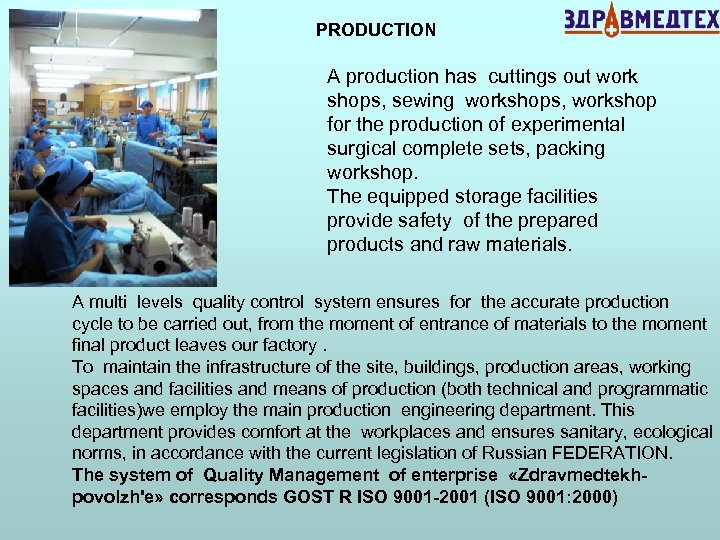 ЗДРАВМЕДТЕХ

PRODUCTION

A production has cuttings out work shops, sewing workshops, workshop for the production of experimental surgical complete sets, packing workshop.
The equipped storage facilities provide safety of the prepared products and raw materials.

A multi levels quality control system ensures for the accurate production cycle to be carried out, from the moment of entrance of materials to the moment final product leaves our factory .
To maintain the infrastructure of the site, buildings, production areas, working spaces and facilities and means of production (both technical and programmatic facilities)we employ the main production engineering department. This department provides comfort at the workplaces and ensures sanitary, ecological norms, in accordance with the current legislation of Russian FEDERATION.
The system of Quality Management of enterprise «Zdravmedtekh-povolzh'e» corresponds GOST R ISO 9001-2001 (ISO 9001:2000)